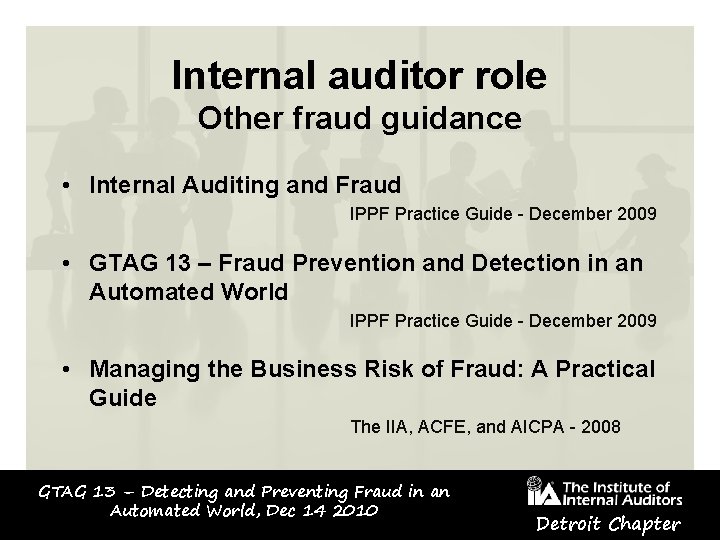 Internal auditor role
Other fraud guidance

• Internal Auditing and Fraud
IPPF Practice Guide - December 2009

• GTAG 13 – Fraud Prevention and Detection in an Automated World
IPPF Practice Guide - December 2009

• Managing the Business Risk of Fraud: A Practical Guide
The IIA, ACFE, and AICPA - 2008

GTAG 13 – Detecting and Preventing Fraud in an Automated World, Dec 14 2010

IIA The Institute of Internal Auditors
Detroit Chapter